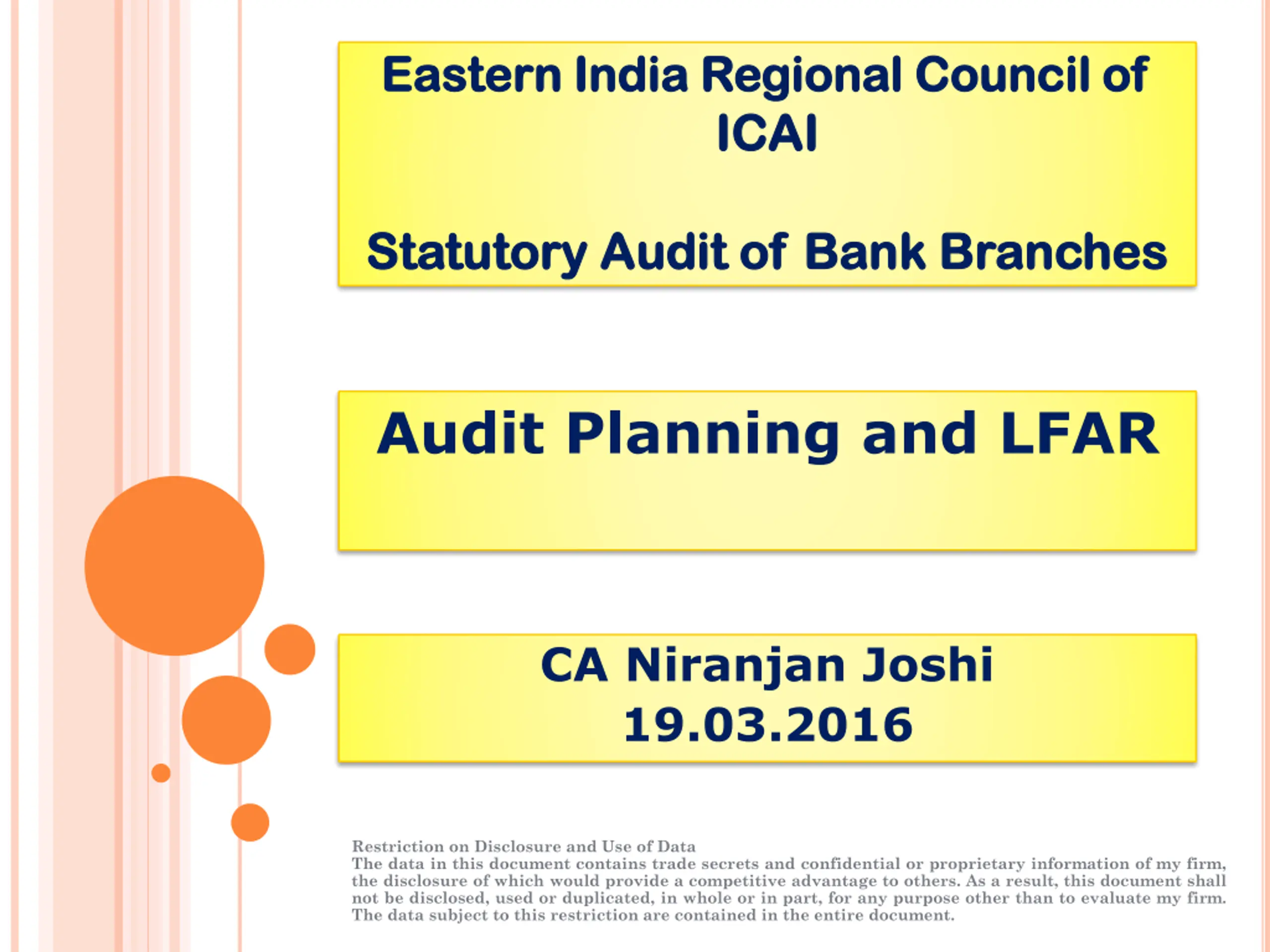 Eastern India Regional Council of ICAI

Statutory Audit of Bank Branches

Audit Planning and LFAR

CA Niranjan Joshi
19.03.2016

Restriction on Disclosure and Use of Data
The data in this document contains trade secrets and confidential or proprietary information of my firm, the disclosure of which would provide a competitive advantage to others. As a result, this document shall not be disclosed, used or duplicated, in whole or in part, for any purpose other than to evaluate my firm. The data subject to this restriction are contained in the entire document.